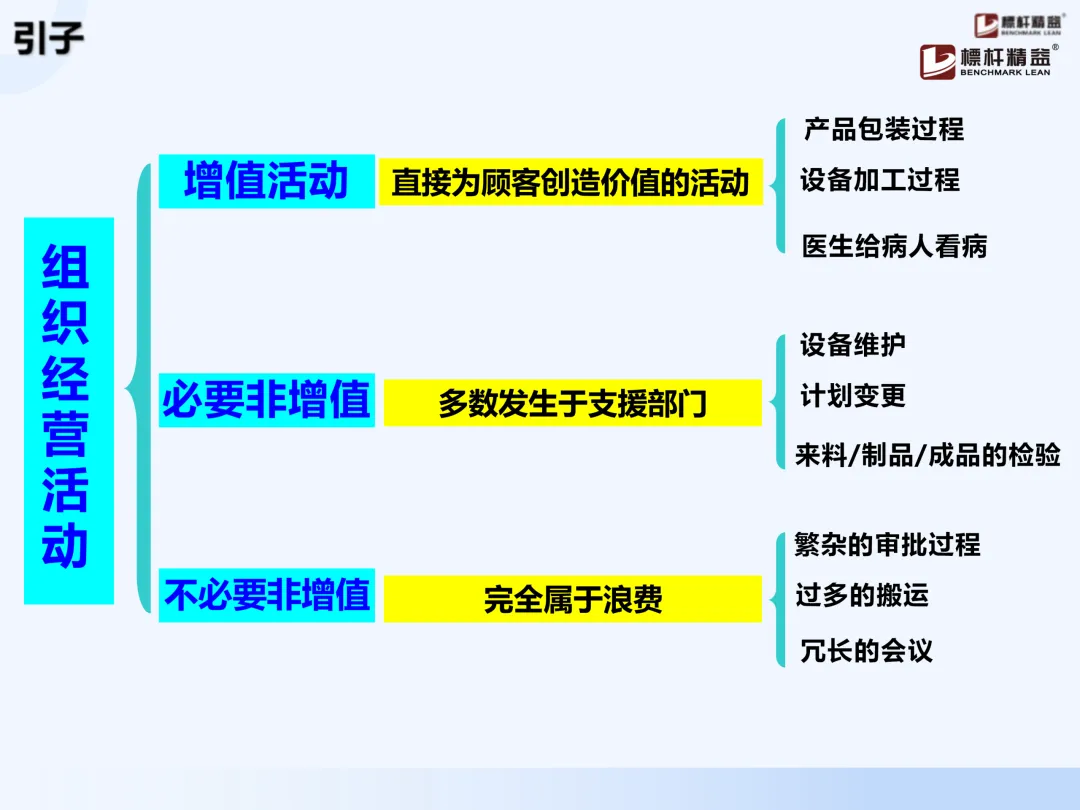 引子

標杆精益®
BENCHMARK LEAN

標杆精益®
BENCHMARK LEAN

组织经营活动

增值活动
直接为顾客创造价值的活动
产品包装过程
设备加工过程
医生给病人看病

必要非增值
多数发生于支援部门
设备维护
计划变更
来料/制品/成品的检验

不必要非增值
完全属于浪费
繁杂的审批过程
过多的搬运
冗长的会议